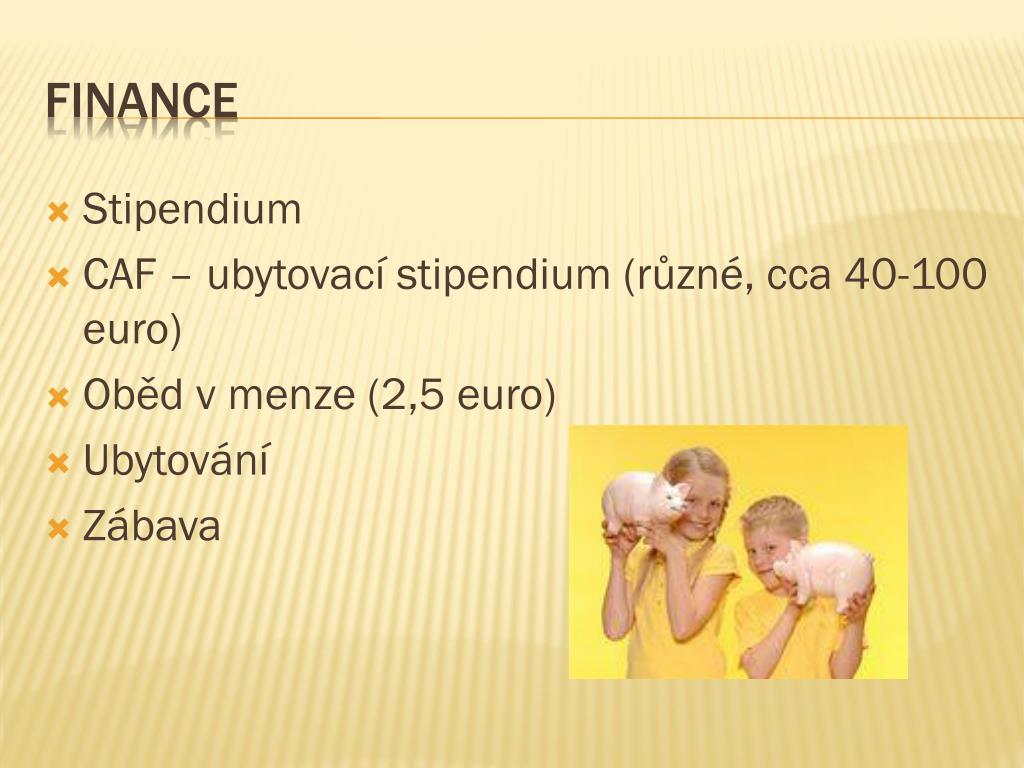 FINANCE

Stipendium

CAF – ubytovací stipendium (různé, cca 40-100 euro)

Oběd v menze (2,5 euro)

Ubytování

Zábava